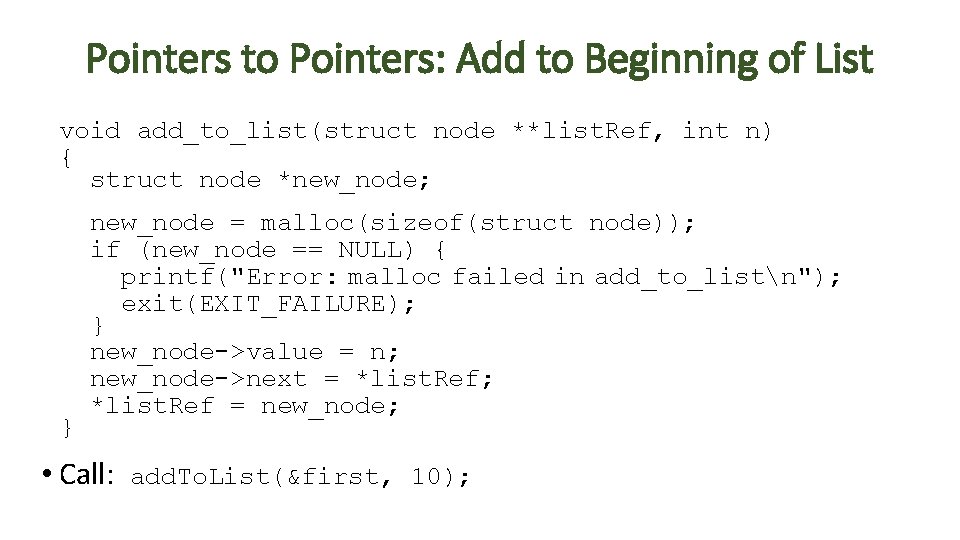 Pointers to Pointers: Add to Beginning of List

void add_to_list(struct node **listRef, int n)
{
  struct node *new_node;

  new_node = malloc(sizeof(struct node));
  if (new_node == NULL) {
    printf("Error: malloc failed in add_to_list\n");
    exit(EXIT_FAILURE);
  }
  new_node->value = n;
  new_node->next = *listRef;
  *listRef = new_node;
}

• Call: addToList(&first, 10);